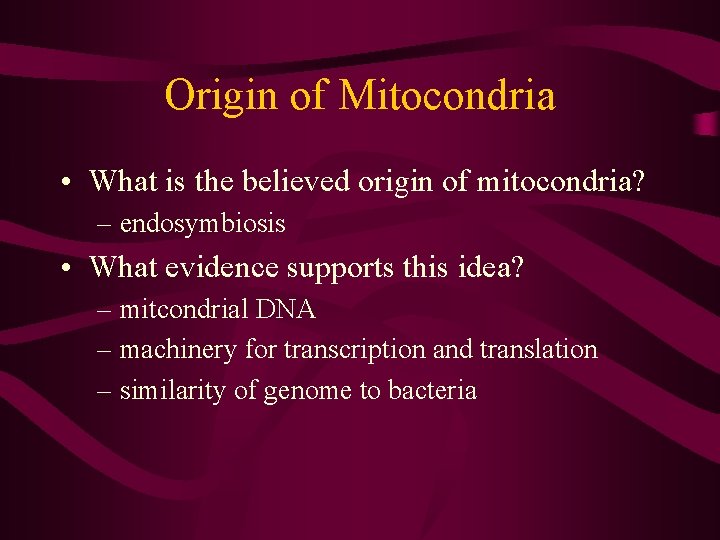 Origin of Mitocondria

• What is the believed origin of mitocondria?
– endosymbiosis

• What evidence supports this idea?
– mitcondrial DNA
– machinery for transcription and translation
– similarity of genome to bacteria